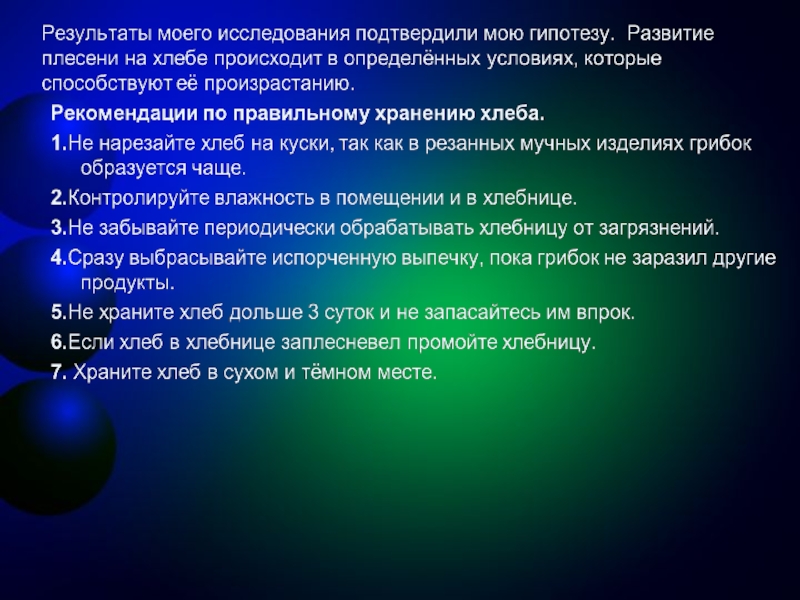 Результаты моего исследования подтвердили мою гипотезу. Развитие плесени на хлебе происходит в определённых условиях, которые способствуют её произрастанию.

Рекомендации по правильному хранению хлеба.

1.Не нарезайте хлеб на куски, так как в резанных мучных изделиях грибок образуется чаще.

2.Контролируйте влажность в помещении и в хлебнице.

3.Не забывайте периодически обрабатывать хлебницу от загрязнений.

4.Сразу выбрасывайте испорченную выпечку, пока грибок не заразил другие продукты.

5.Не храните хлеб дольше 3 суток и не запасайтесь им впрок.

6.Если хлеб в хлебнице заплесневел промойте хлебницу.

7. Храните хлеб в сухом и тёмном месте.